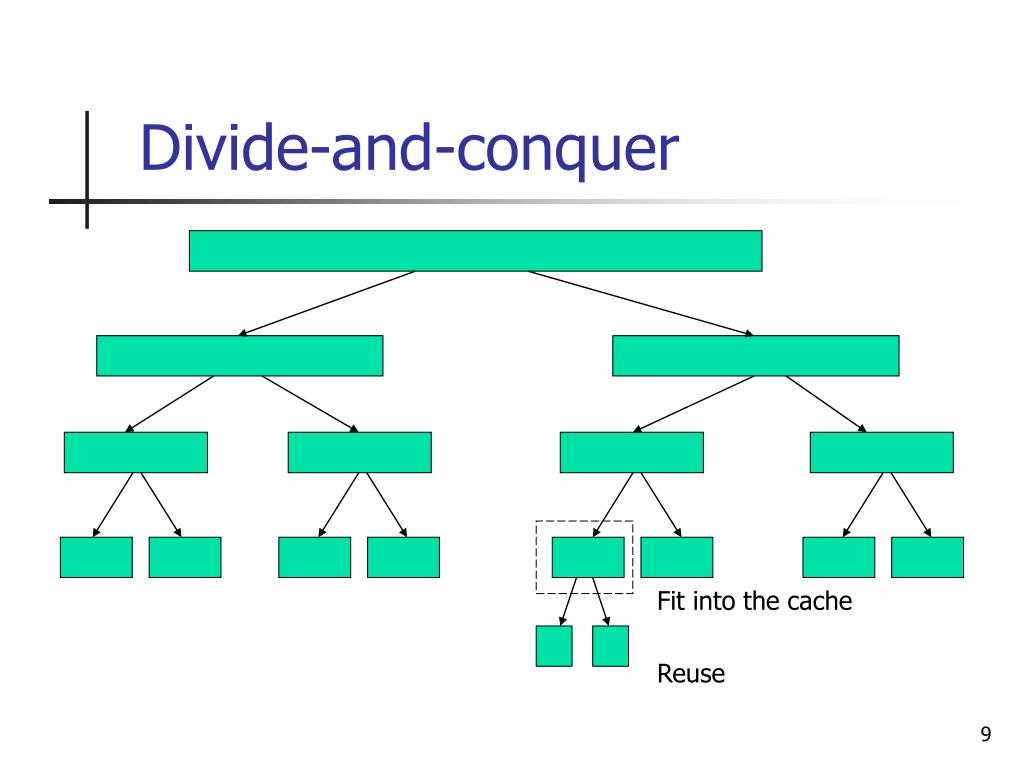 Divide-and-conquer

Fit into the cache

Reuse

9